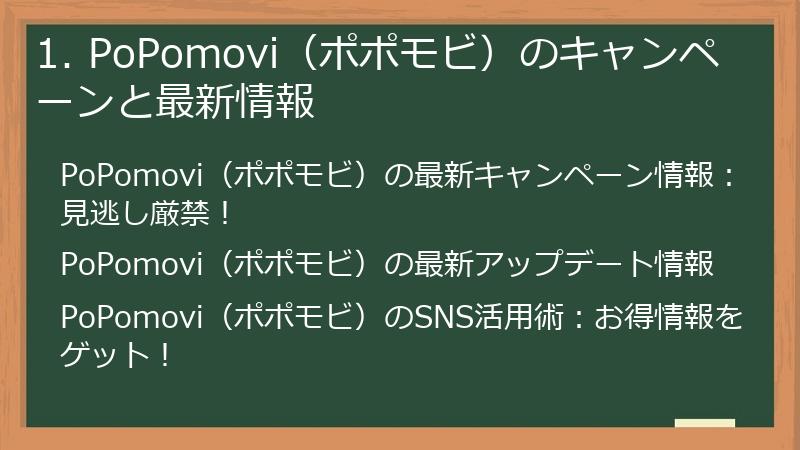 1. PoPomovi（ポポモビ）のキャンペーンと最新情報

PoPomovi（ポポモビ）の最新キャンペーン情報：見逃し厳禁！

PoPomovi（ポポモビ）の最新アップデート情報

PoPomovi（ポポモビ）のSNS活用術：お得情報をゲット！